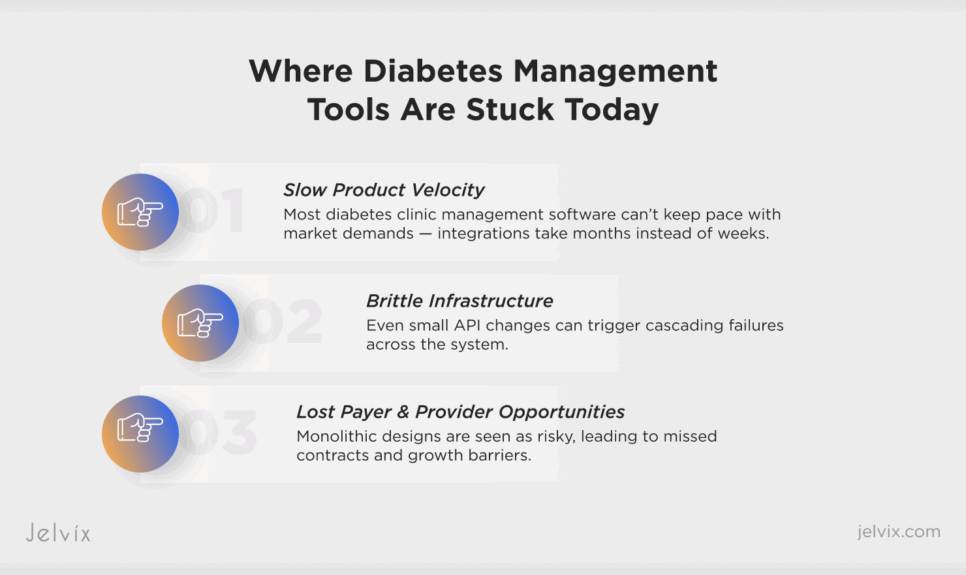 Where Diabetes Management Tools Are Stuck Today

01

Slow Product Velocity

Most diabetes clinic management software can't keep pace with market demands — integrations take months instead of weeks.

02

Brittle Infrastructure

Even small API changes can trigger cascading failures across the system.

03

Lost Payer & Provider Opportunities

Monolithic designs are seen as risky, leading to missed contracts and growth barriers.

Jelvix

jelvix.com